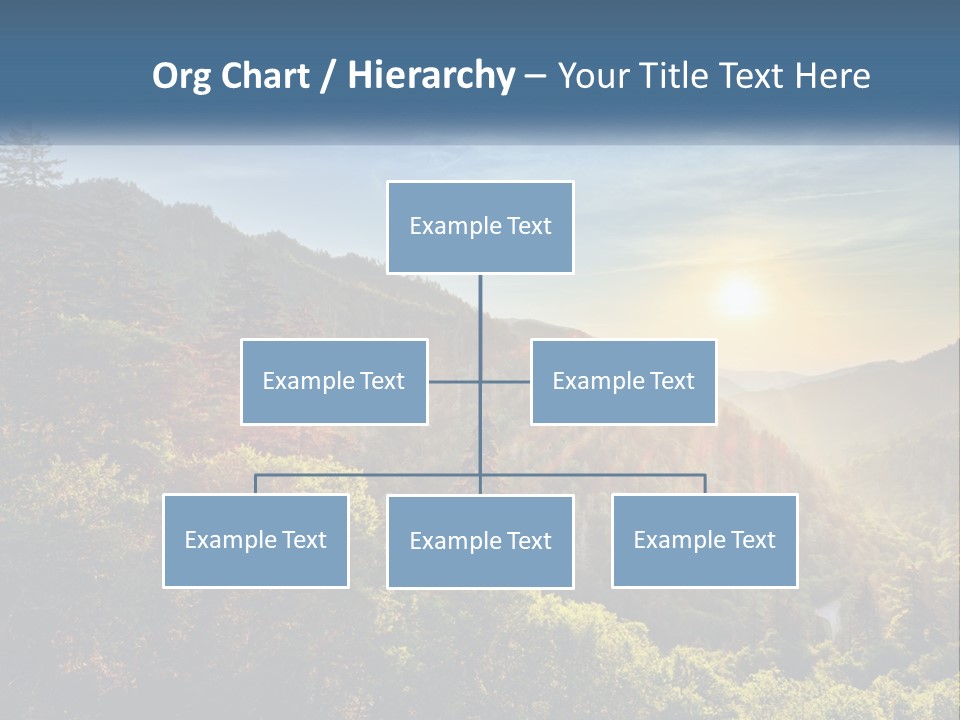 Org Chart / Hierarchy – Your Title Text Here

Example Text

Example Text

Example Text

Example Text

Example Text

Example Text